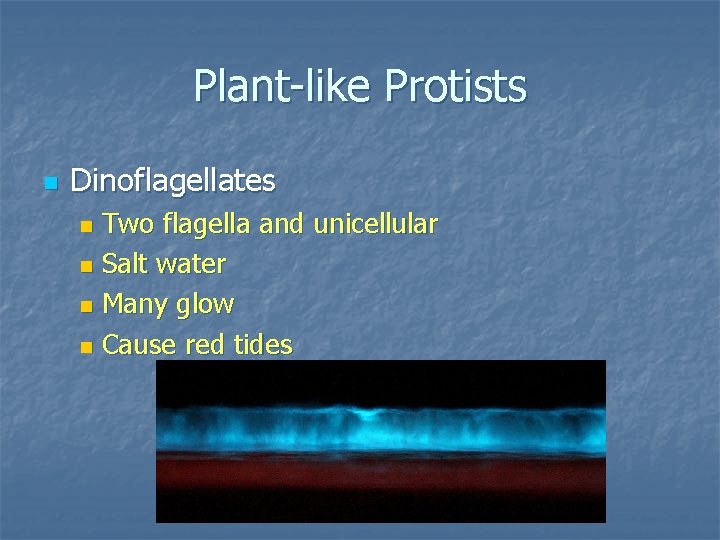 Plant-like Protists

Dinoflagellates
Two flagella and unicellular
Salt water
Many glow
Cause red tides